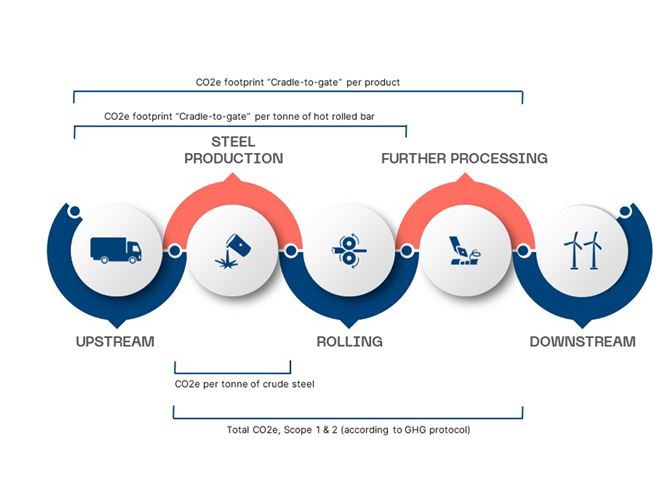 CO2e footprint "Cradle-to-gate" per product

CO2e footprint "Cradle-to-gate" per tonne of hot rolled bar

STEEL PRODUCTION

FURTHER PROCESSING

UPSTREAM

ROLLING

DOWNSTREAM

CO2e per tonne of crude steel

Total CO2e, Scope 1 & 2 (according to GHG protocol)